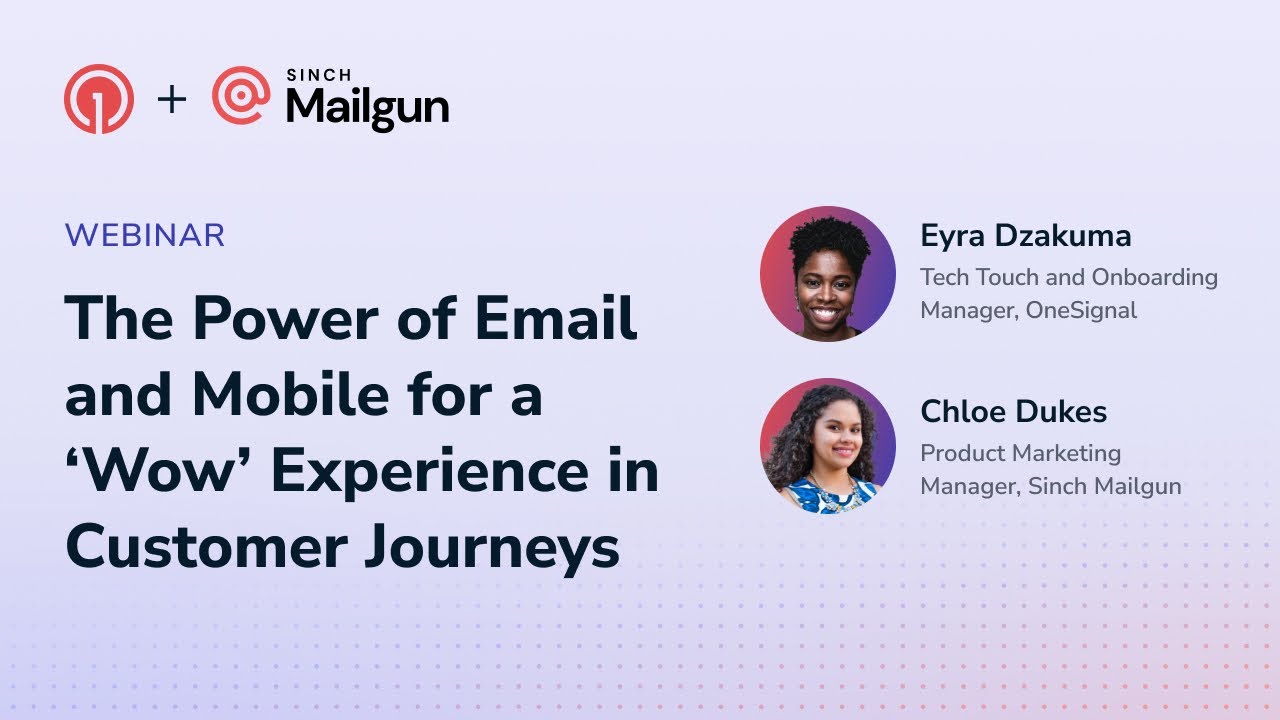 + SINCH Mailgun

WEBINAR

The Power of Email and Mobile for a ‘Wow’ Experience in Customer Journeys

Eyra Dzakuma
Tech Touch and Onboarding Manager, OneSignal

Chloe Dukes
Product Marketing Manager, Sinch Mailgun